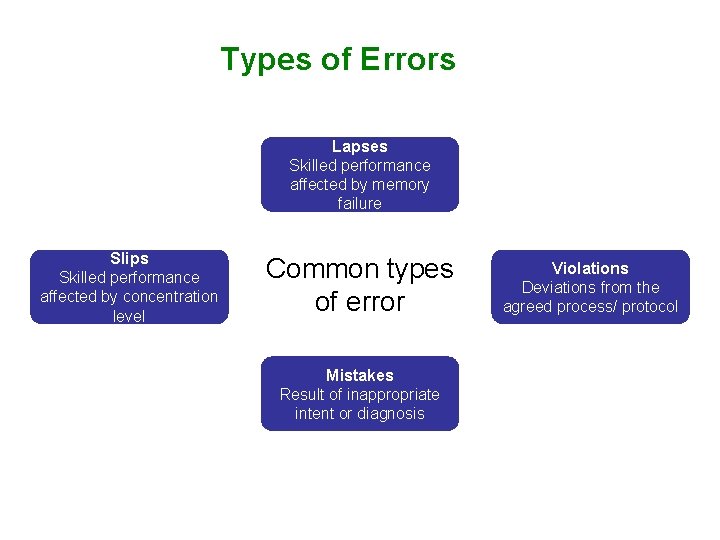 Types of Errors

Lapses
Skilled performance affected by memory failure

Slips
Skilled performance affected by concentration level

Common types of error

Violations
Deviations from the agreed process/ protocol

Mistakes
Result of inappropriate intent or diagnosis